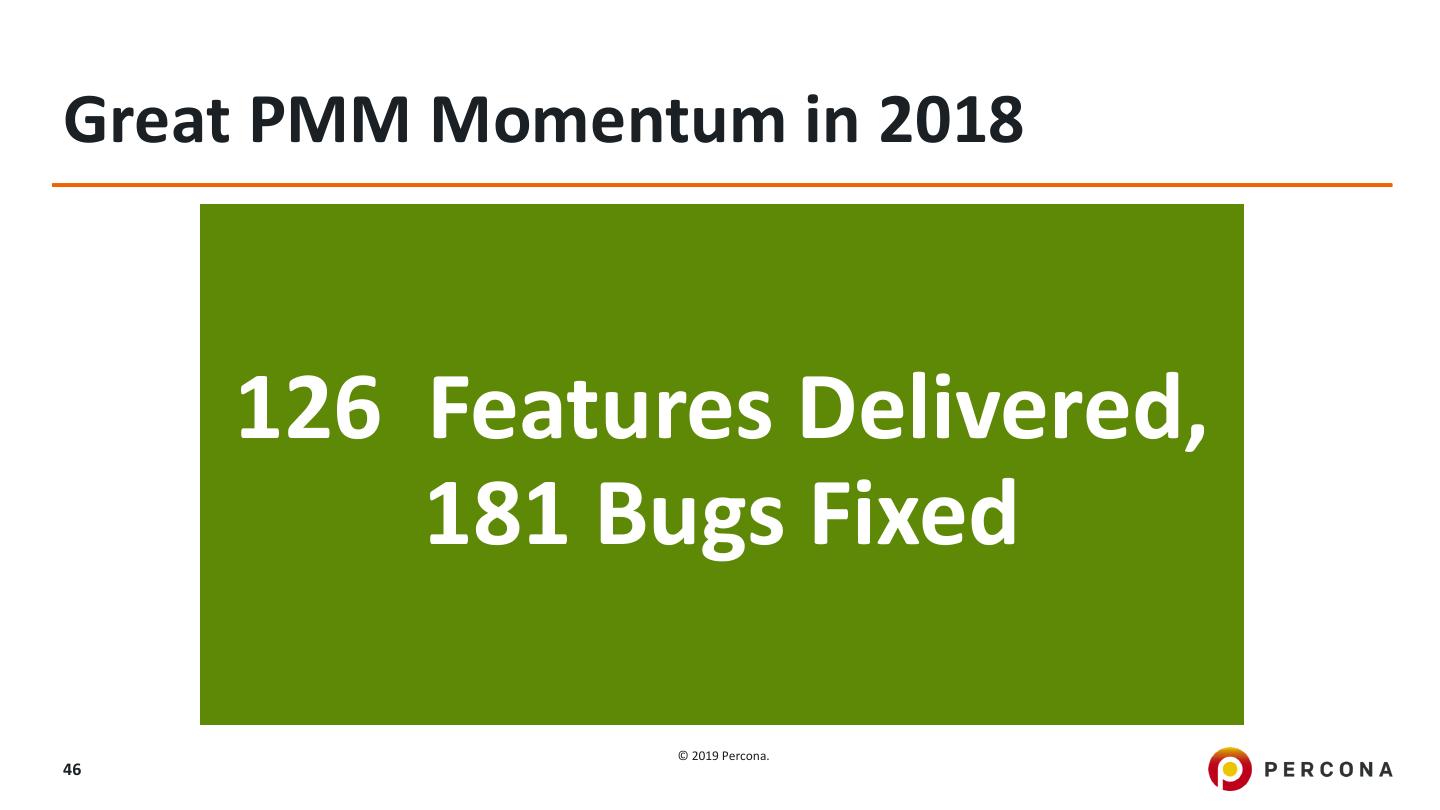 Great PMM Momentum in 2018

126 Features Delivered, 181 Bugs Fixed

46

© 2019 Percona.

PERCONA